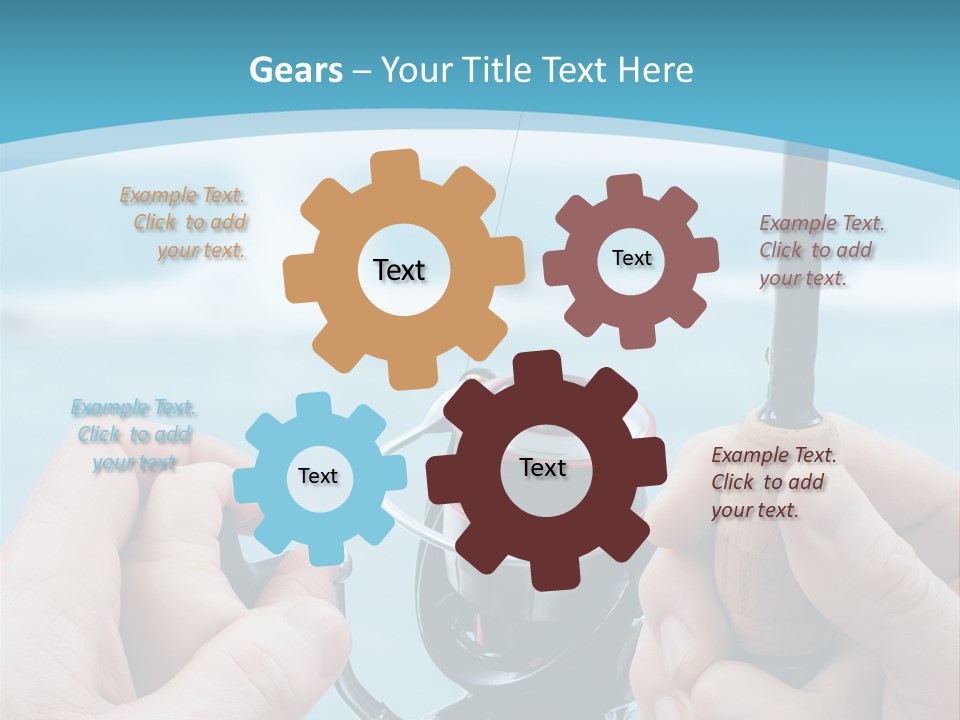 Gears – Your Title Text Here

Example Text. Click to add your text.

Text

Text

Example Text. Click to add your text.

Example Text. Click to add your text

Text

Text

Example Text. Click to add your text.